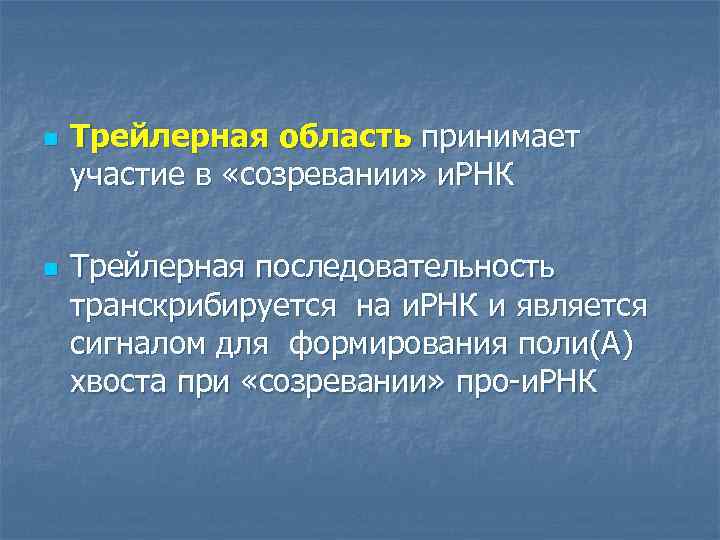 Трейлерная область принимает участие в «созревании» иРНК

Трейлерная последовательность транскрибируется на иРНК и является сигналом для формирования поли(А) хвоста при «созревании» про-иРНК